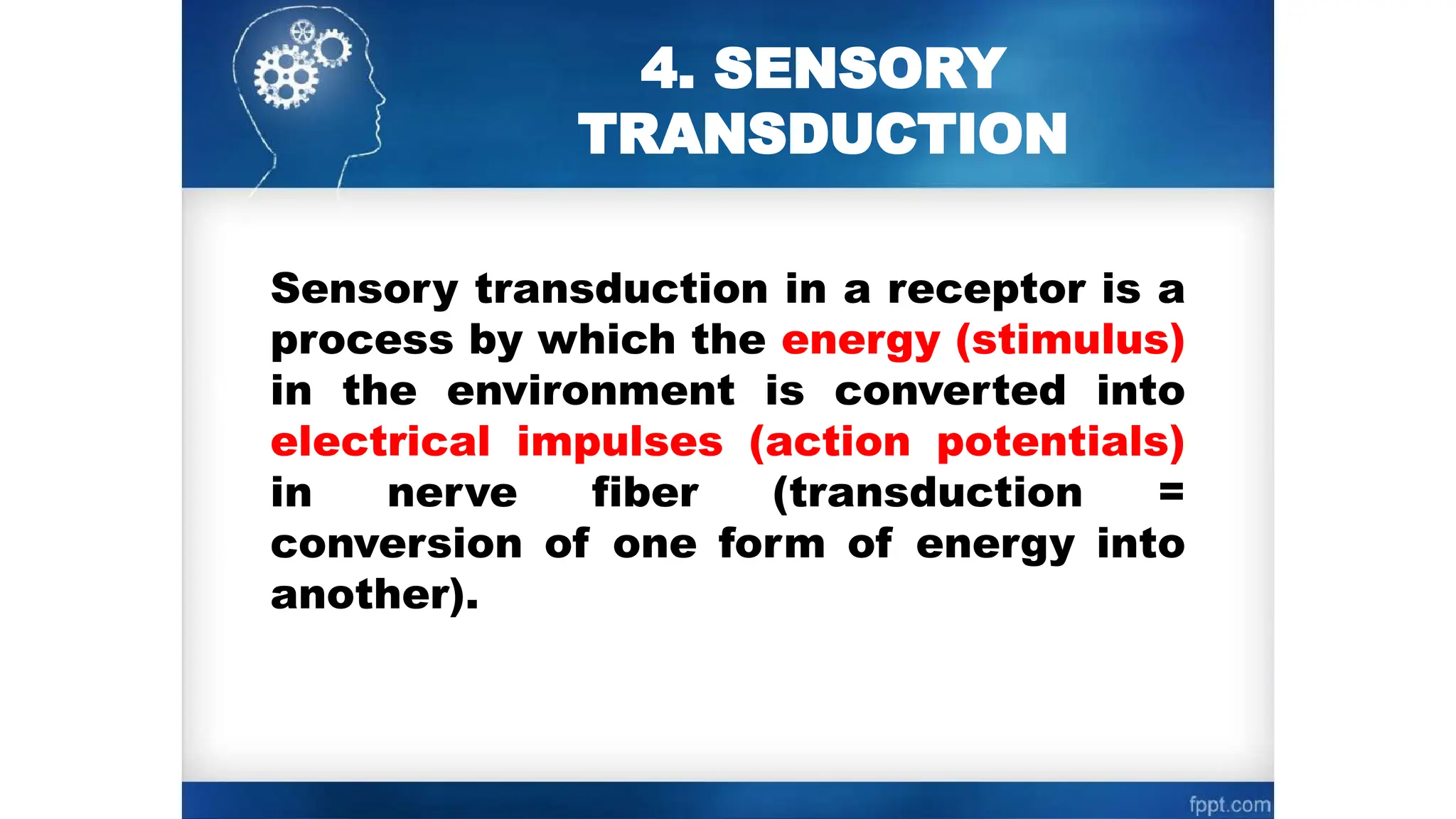 4. SENSORY TRANSDUCTION

Sensory transduction in a receptor is a process by which the energy (stimulus) in the environment is converted into electrical impulses (action potentials) in nerve fiber (transduction = conversion of one form of energy into another).

fppt.com